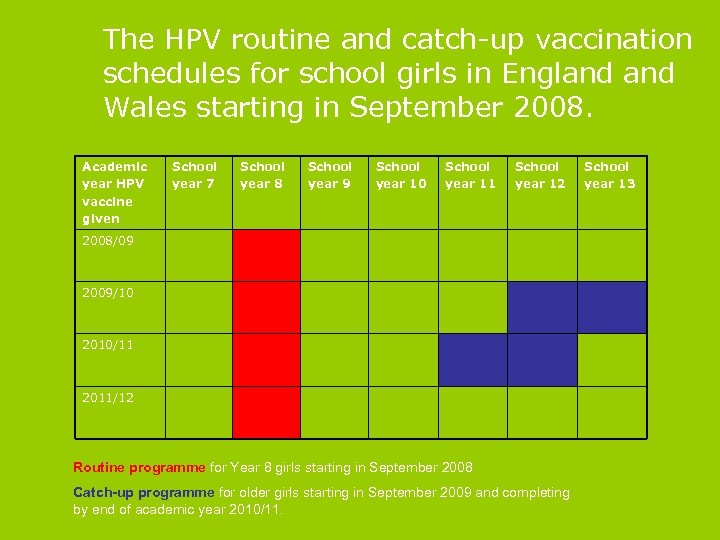 The HPV routine and catch-up vaccination schedules for school girls in England and Wales starting in September 2008.

| Academic year HPV vaccine given | School year 7 | School year 8 | School year 9 | School year 10 | School year 11 | School year 12 | School year 13 |
|---|---|---|---|---|---|---|---|
| 2008/09 | | | | | | | |
| 2009/10 | | | | | | | |
| 2010/11 | | | | | | | |
| 2011/12 | | | | | | | |

Routine programme for Year 8 girls starting in September 2008

Catch-up programme for older girls starting in September 2009 and completing by end of academic year 2010/11.